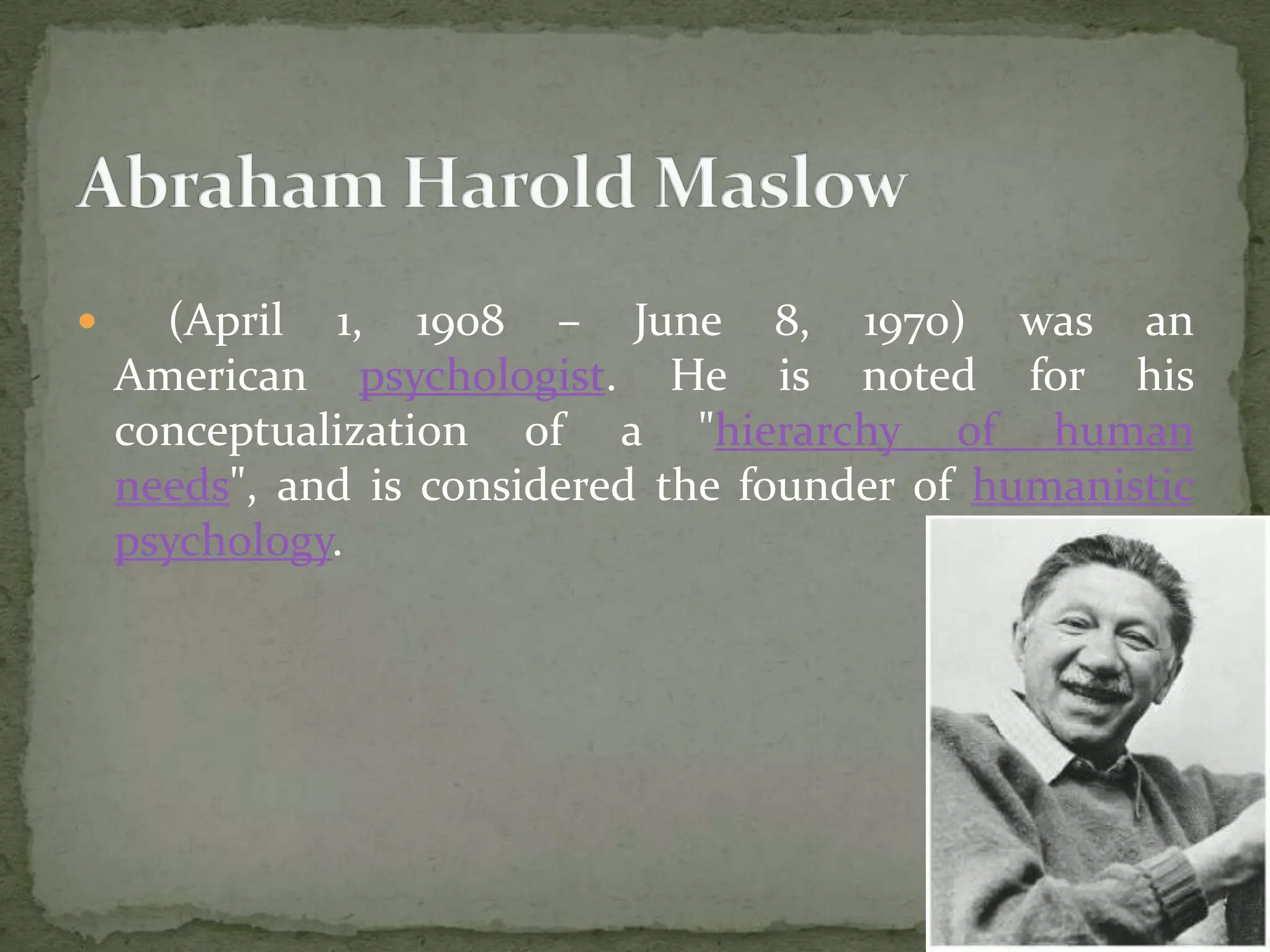 Abraham Harold Maslow

(April 1, 1908 – June 8, 1970) was an American psychologist. He is noted for his conceptualization of a "hierarchy of human needs", and is considered the founder of humanistic psychology.